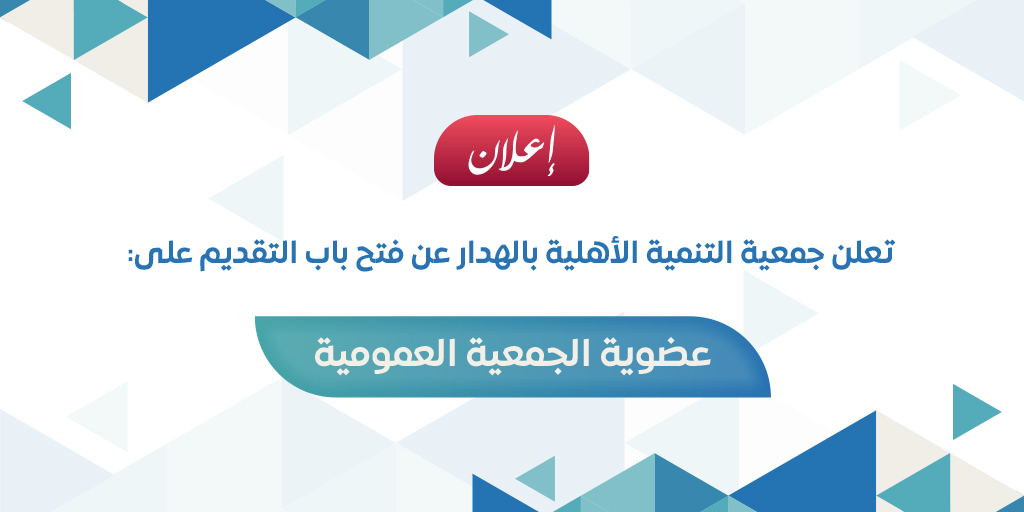 إعلان

تعلن جمعية التنمية الأهلية بالهدار عن فتح باب التقديم على:

عضوية الجمعية العمومية